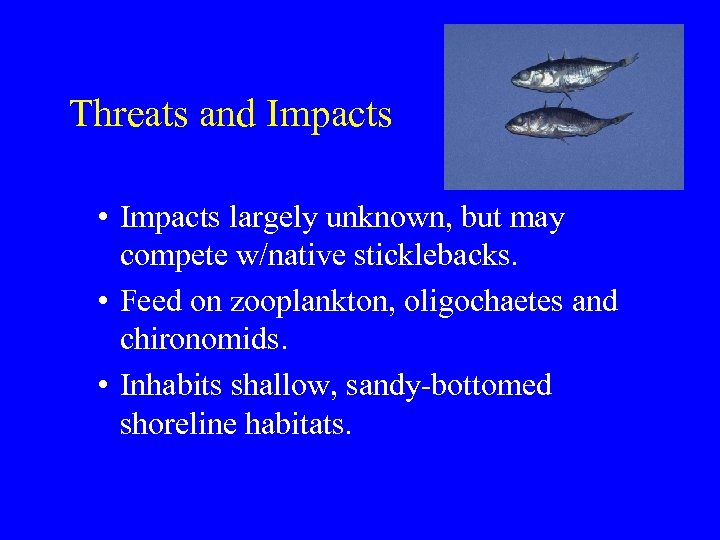 Threats and Impacts

• Impacts largely unknown, but may compete w/native sticklebacks.

• Feed on zooplankton, oligochaetes and chironomids.

• Inhabits shallow, sandy-bottomed shoreline habitats.